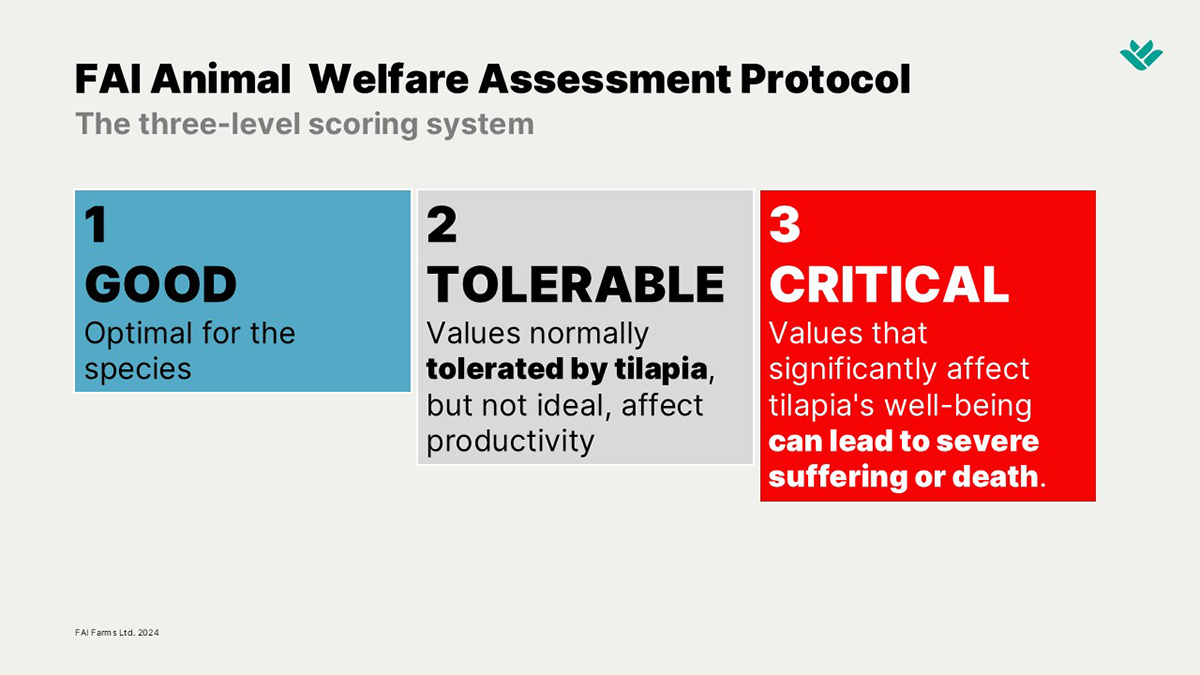 FAI Animal  Welfare Assessment Protocol
The three-level scoring system

1
GOOD
Optimal for the species

2
TOLERABLE
Values normally tolerated by tilapia, but not ideal, affect productivity

3
CRITICAL
Values that significantly affect tilapia's well-being can lead to severe suffering or death.

FAI Farms Ltd. 2024